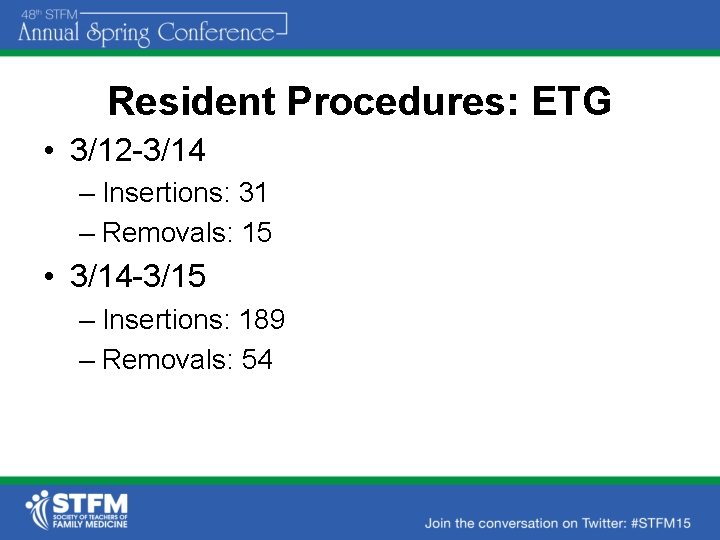 48th STFM
Annual Spring Conference

Resident Procedures: ETG

• 3/12-3/14
– Insertions: 31
– Removals: 15
• 3/14-3/15
– Insertions: 189
– Removals: 54

STFM
SOCIETY OF TEACHERS OF FAMILY MEDICINE

Join the conversation on Twitter: #STFM15